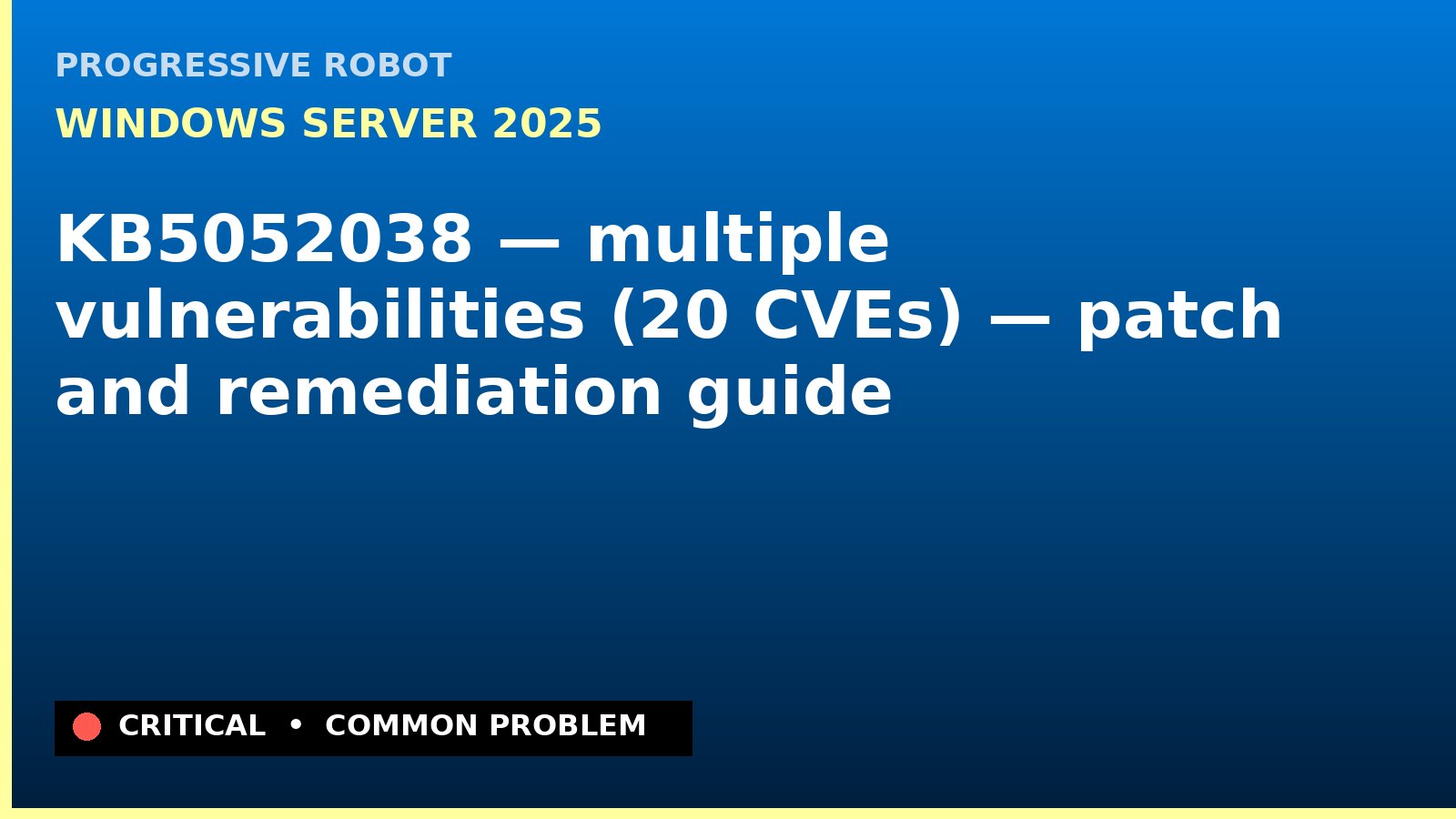 PROGRESSIVE ROBOT

WINDOWS SERVER 2025

KB5052038 — multiple vulnerabilities (20 CVEs) — patch and remediation guide

CRITICAL • COMMON PROBLEM